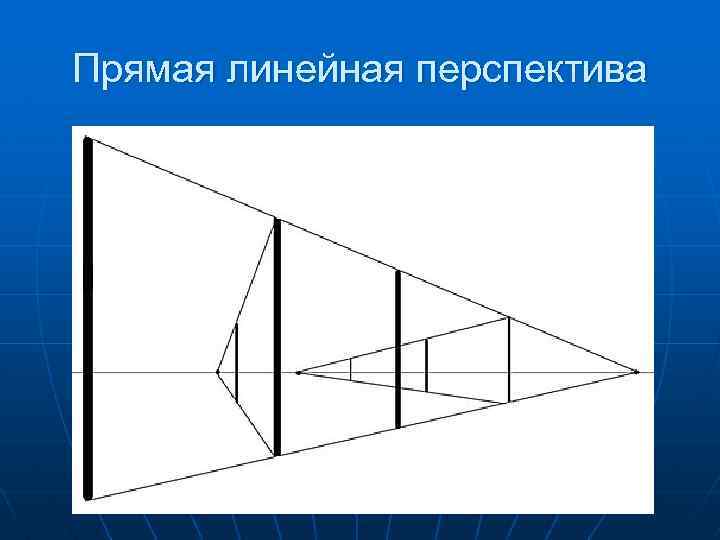 Прямая линейная перспектива